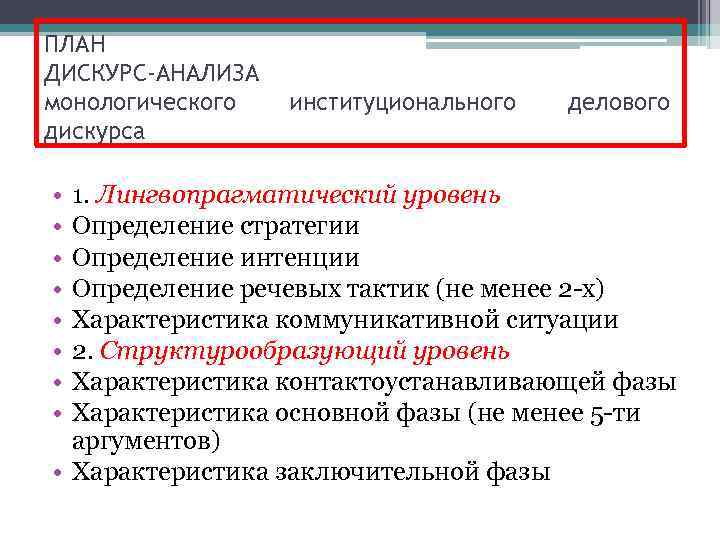 ПЛАН
ДИСКУРС-АНАЛИЗА
монологического институционального делового дискурса

• 1. Лингвопрагматический уровень
• Определение стратегии
• Определение интенции
• Определение речевых тактик (не менее 2-х)
• Характеристика коммуникативной ситуации
• 2. Структурообразующий уровень
• Характеристика контактоустанавливающей фазы
• Характеристика основной фазы (не менее 5-ти аргументов)
• Характеристика заключительной фазы